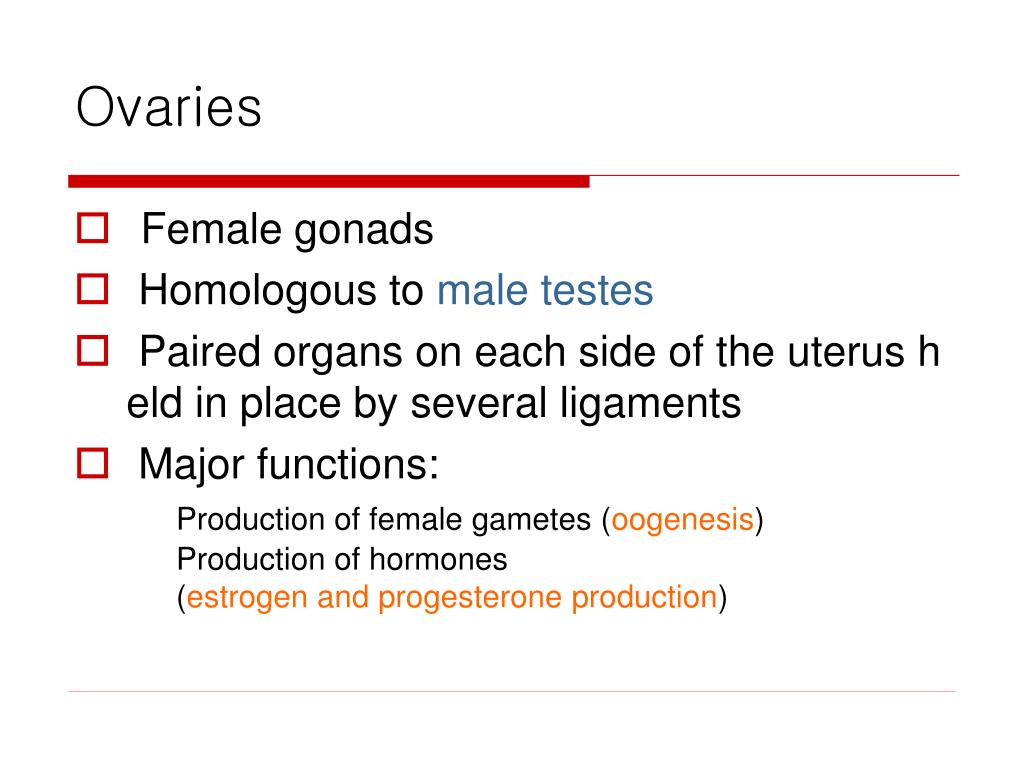 Ovaries

Female gonads
Homologous to male testes
Paired organs on each side of the uterus h eld in place by several ligaments
Major functions:
Production of female gametes (oogenesis)
Production of hormones
(estrogen and progesterone production)